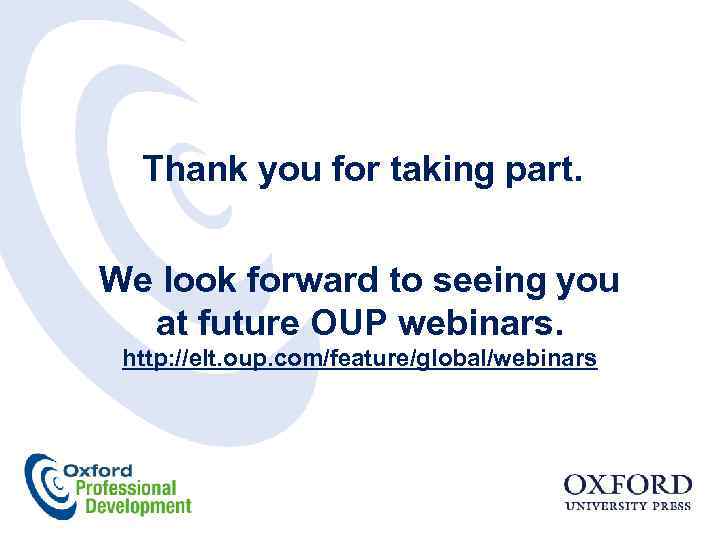 Thank you for taking part.

We look forward to seeing you at future OUP webinars.
http://elt.oup.com/feature/global/webinars

Oxford Professional Development

OXFORD
UNIVERSITY PRESS